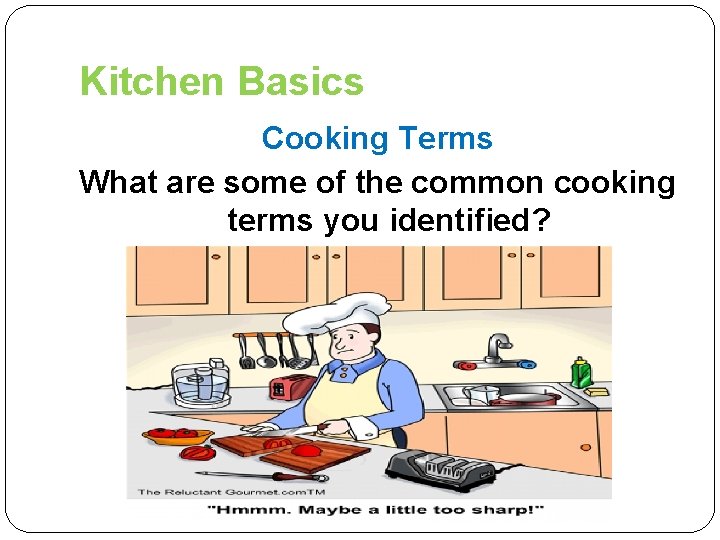 Kitchen Basics

Cooking Terms

What are some of the common cooking terms you identified?

The Reluctant Gourmet.comTM

"Hmmm. Maybe a little too sharp!"